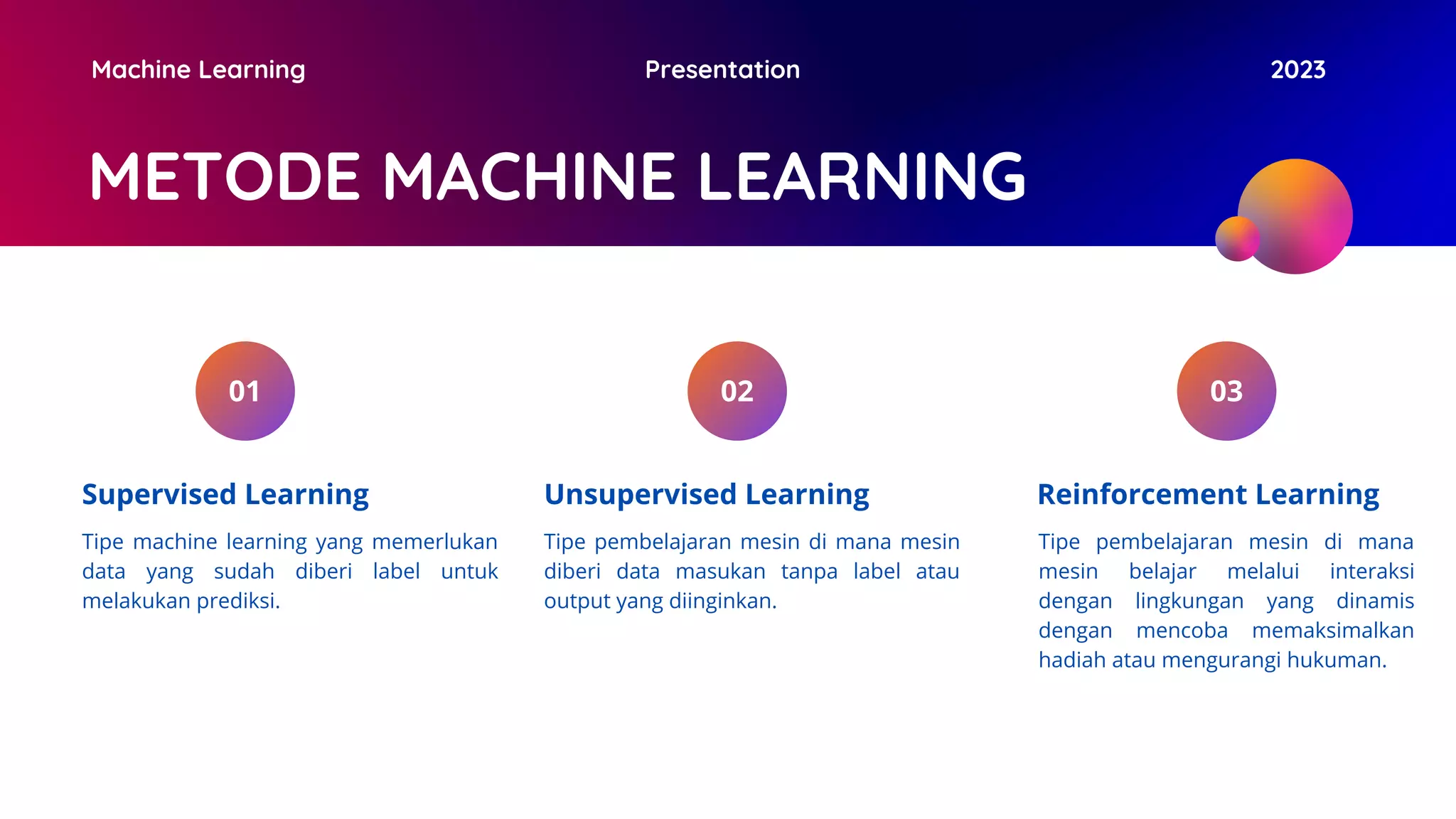 Machine Learning

Presentation

2023

METODE MACHINE LEARNING

01

Supervised Learning

Tipe machine learning yang memerlukan data yang sudah diberi label untuk melakukan prediksi.

02

Unsupervised Learning

Tipe pembelajaran mesin di mana mesin diberi data masukan tanpa label atau output yang diinginkan.

03

Reinforcement Learning

Tipe pembelajaran mesin di mana mesin belajar melalui interaksi dengan lingkungan yang dinamis dengan mencoba memaksimalkan hadiah atau mengurangi hukuman.